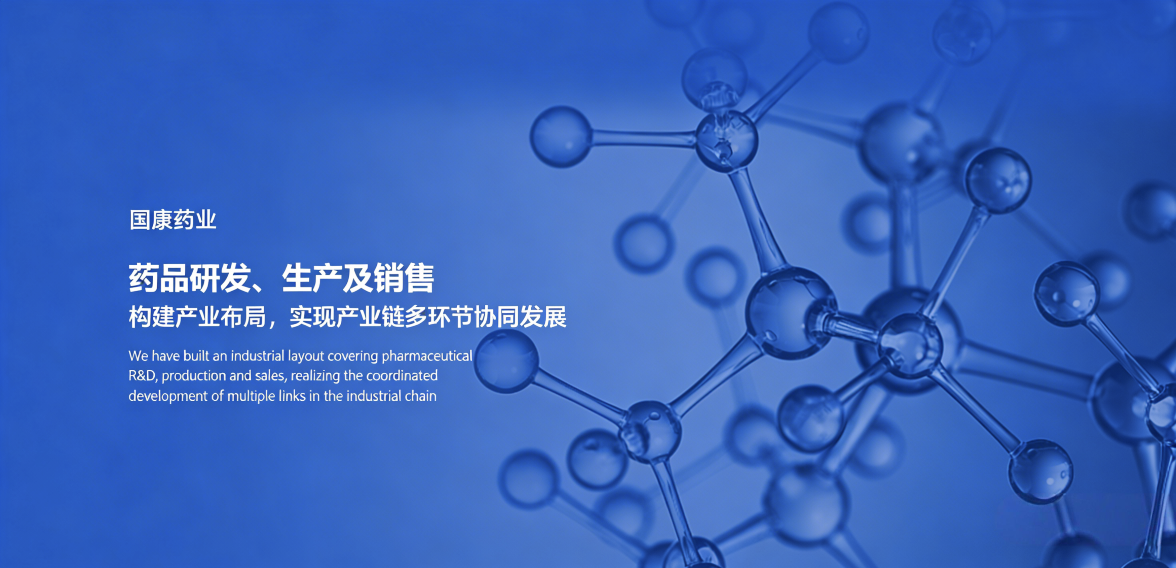 国康药业

药品研发、生产及销售
构建产业布局，实现产业链多环节协同发展

We have built an industrial layout covering pharmaceutical R&D, production and sales, realizing the coordinated development of multiple links in the industrial chain